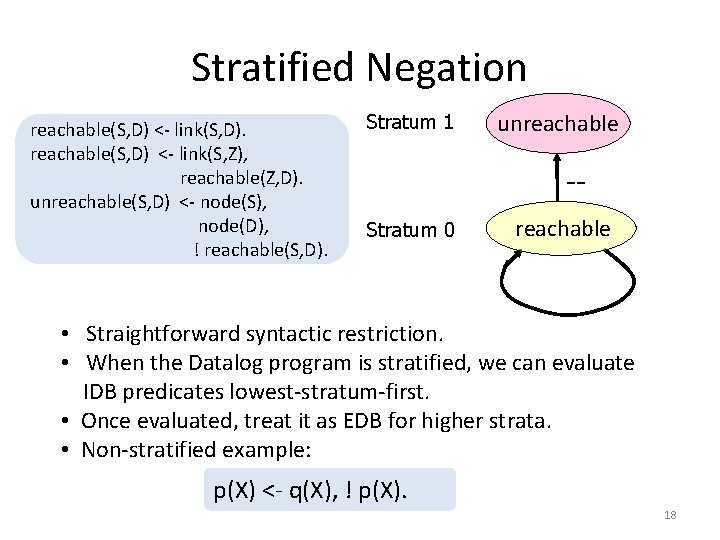 Stratified Negation

reachable(S,D) <- link(S,D).
reachable(S,D) <- link(S,Z),
reachable(Z,D).
unreachable(S,D) <- node(S),
node(D),
! reachable(S,D).

Stratum 1
unreachable
--
Stratum 0
reachable

• Straightforward syntactic restriction.
• When the Datalog program is stratified, we can evaluate IDB predicates lowest-stratum-first.
• Once evaluated, treat it as EDB for higher strata.
• Non-stratified example:

p(X) <- q(X), ! p(X).

18